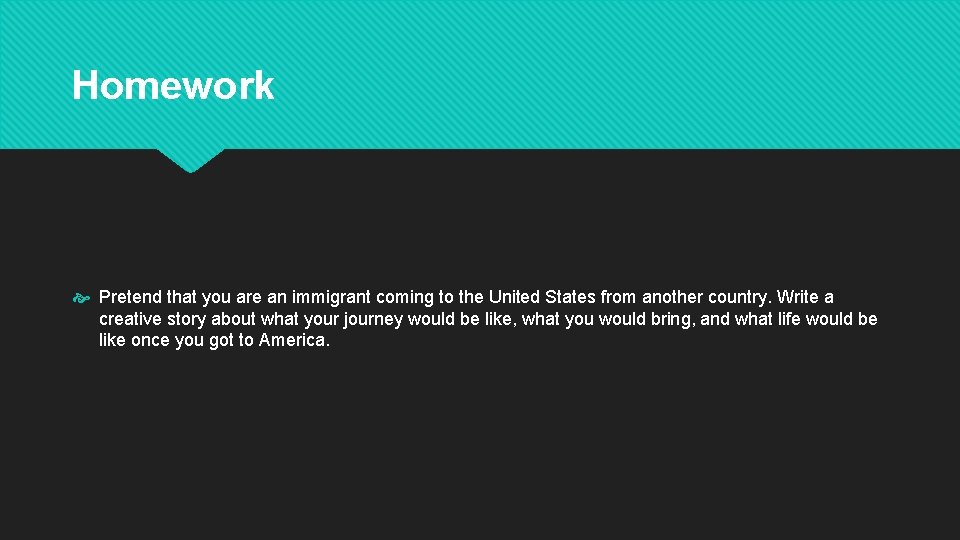 Homework

Pretend that you are an immigrant coming to the United States from another country. Write a creative story about what your journey would be like, what you would bring, and what life would be like once you got to America.